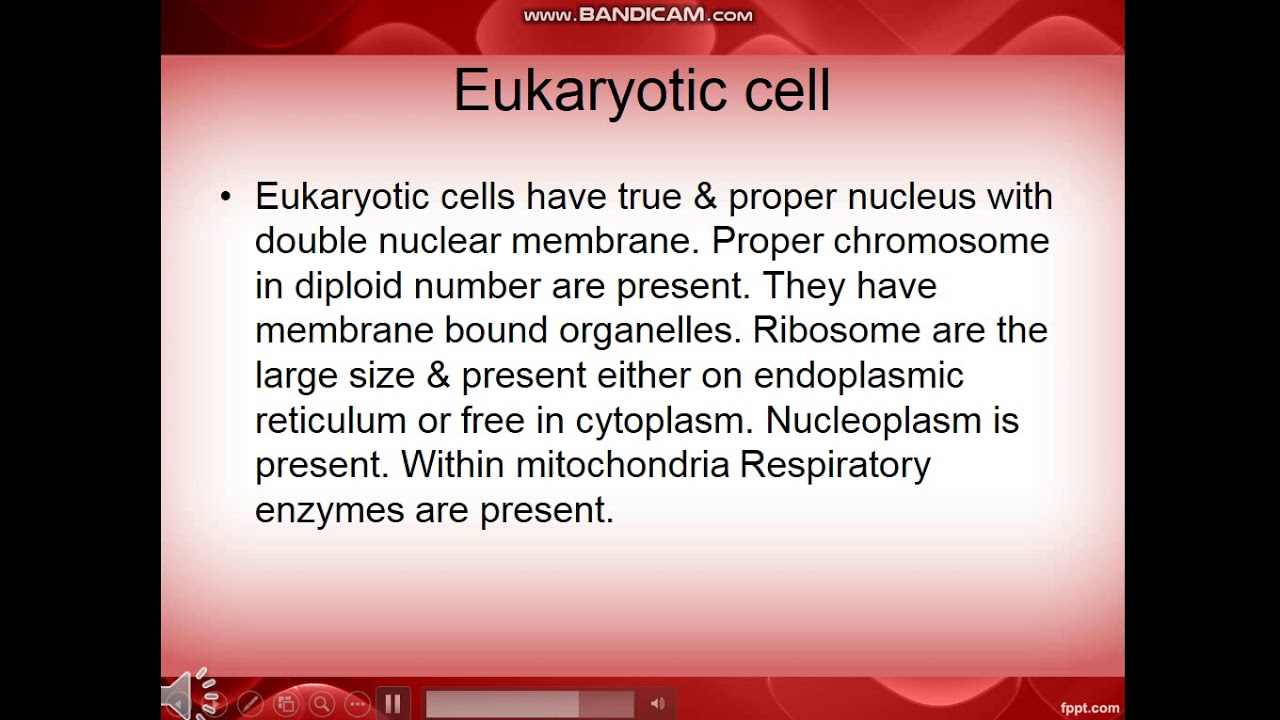 www.BANDICAM.com

Eukaryotic cell

• Eukaryotic cells have true & proper nucleus with double nuclear membrane. Proper chromosome in diploid number are present. They have membrane bound organelles. Ribosome are the large size & present either on endoplasmic reticulum or free in cytoplasm. Nucleoplasm is present. Within mitochondria Respiratory enzymes are present.

fppt.com